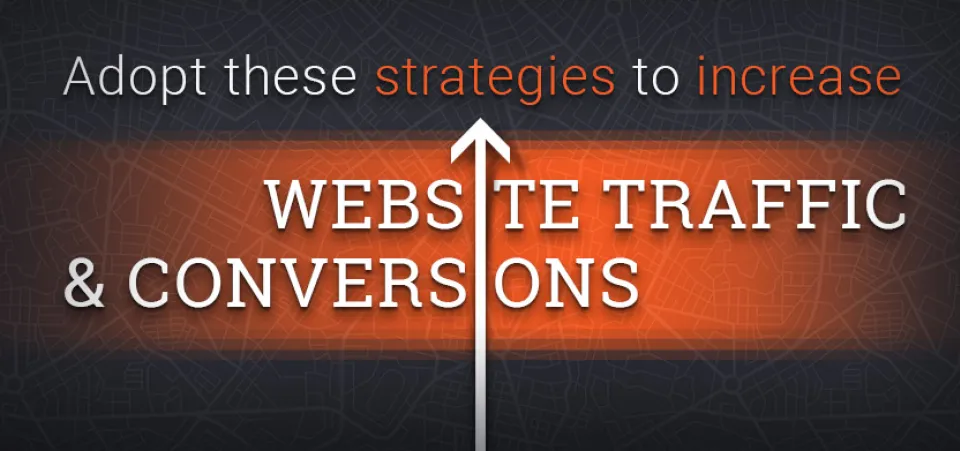 Adopt these strategies to increase

WEBSITE TRAFFIC
& CONVERSIONS